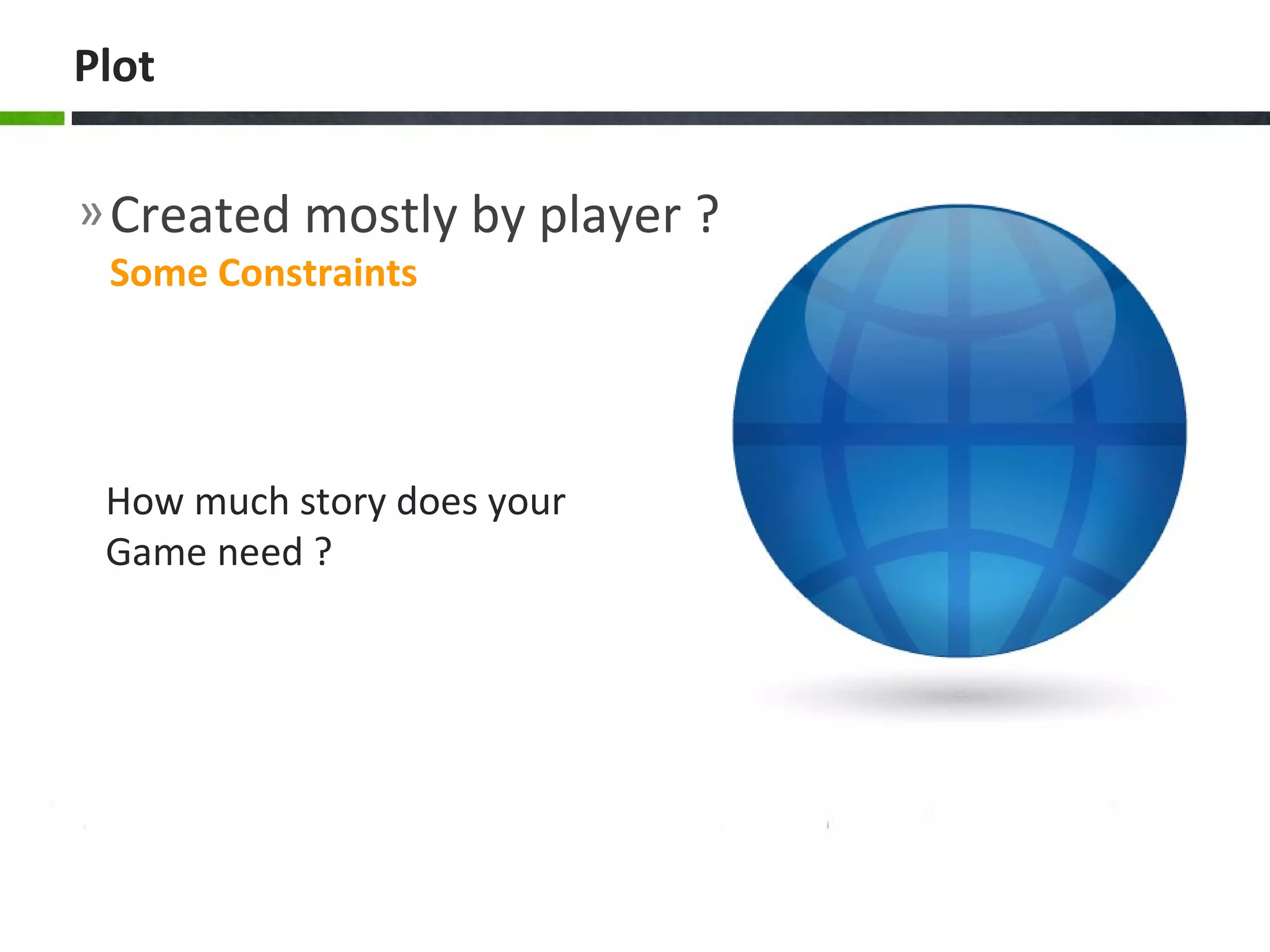 Plot

» Created mostly by player ?

Some Constraints

How much story does your Game need ?